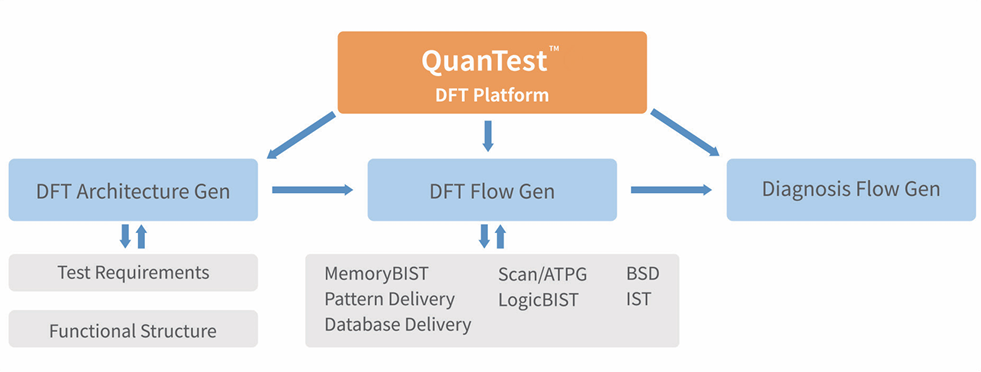 QuanTest™
DFT Platform

DFT Architecture Gen

DFT Flow Gen

Diagnosis Flow Gen

Test Requirements

Functional Structure

MemoryBIST
Pattern Delivery
Database Delivery

Scan/ATPG
LogicBIST

BSD
IST